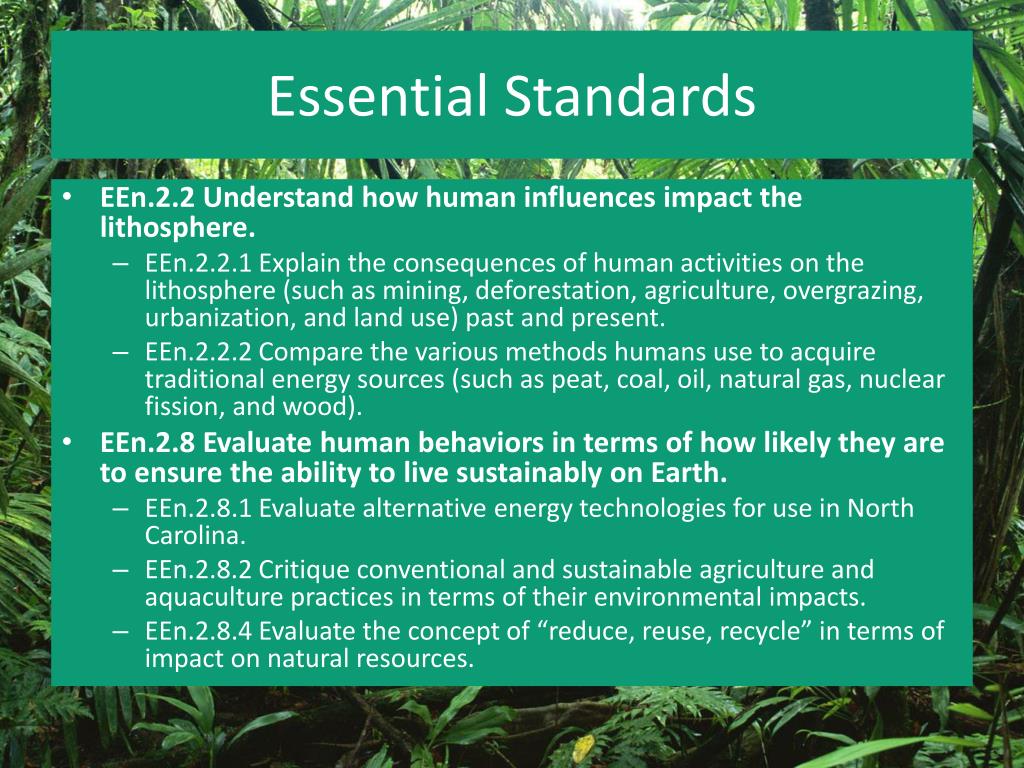 Essential Standards

• EEn.2.2 Understand how human influences impact the lithosphere.
  – EEn.2.2.1 Explain the consequences of human activities on the lithosphere (such as mining, deforestation, agriculture, overgrazing, urbanization, and land use) past and present.
  – EEn.2.2.2 Compare the various methods humans use to acquire traditional energy sources (such as peat, coal, oil, natural gas, nuclear fission, and wood).
• EEn.2.8 Evaluate human behaviors in terms of how likely they are to ensure the ability to live sustainably on Earth.
  – EEn.2.8.1 Evaluate alternative energy technologies for use in North Carolina.
  – EEn.2.8.2 Critique conventional and sustainable agriculture and aquaculture practices in terms of their environmental impacts.
  – EEn.2.8.4 Evaluate the concept of “reduce, reuse, recycle” in terms of impact on natural resources.